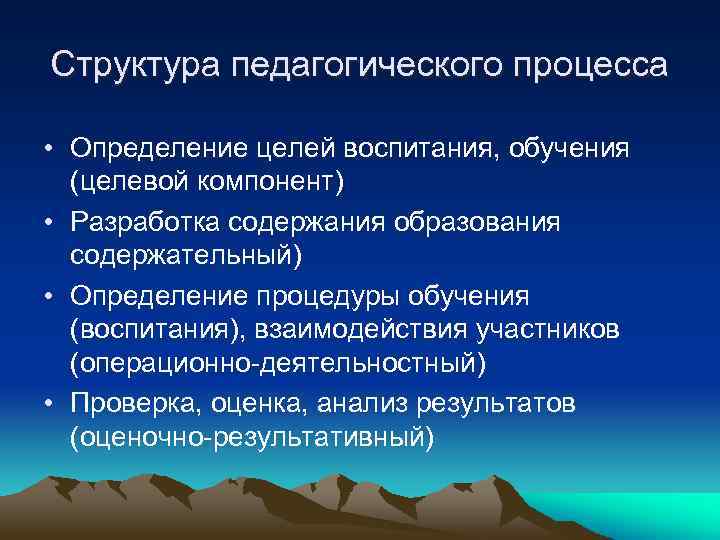 Структура педагогического процесса

• Определение целей воспитания, обучения (целевой компонент)
• Разработка содержания образования содержательный)
• Определение процедуры обучения (воспитания), взаимодействия участников (операционно-деятельностный)
• Проверка, оценка, анализ результатов (оценочно-результативный)